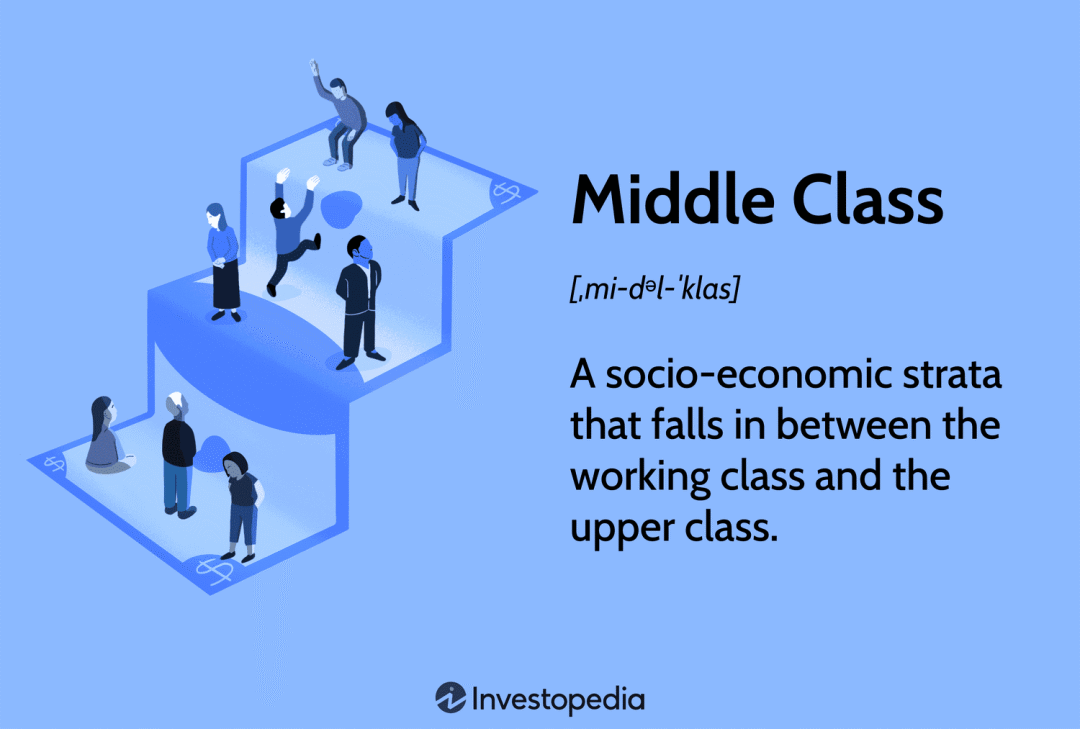 Middle Class

[ˌmi-dᵊl-ˈklas]

A socio-economic strata that falls in between the working class and the upper class.

Investopedia